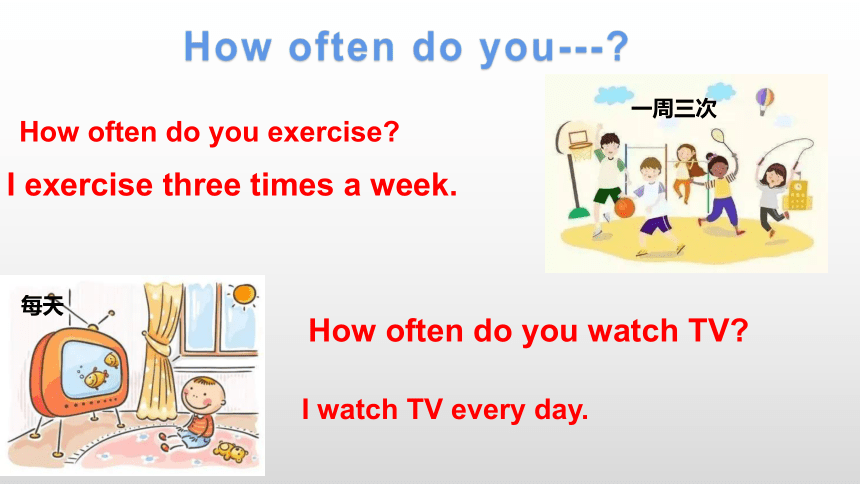 How often do you---?

How often do you exercise?

I exercise three times a week.

一周三次

每天

How often do you watch TV?

I watch TV every day.